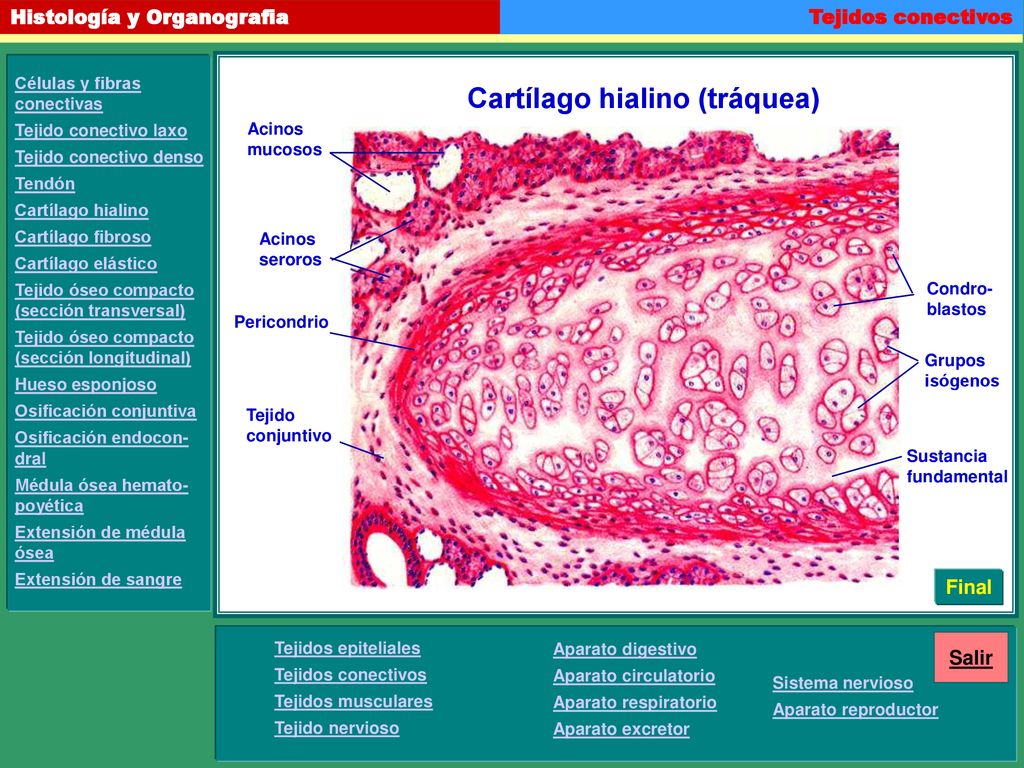 Histología y Organografía

Tejidos conectivos

Células y fibras conectivas
Tejido conectivo laxo
Tejido conectivo denso
Tendón
Cartílago hialino
Cartílago fibroso
Cartílago elástico
Tejido óseo compacto (sección transversal)
Tejido óseo compacto (sección longitudinal)
Hueso esponjoso
Osificación conjuntiva
Osificación endocondral
Médula ósea hematopoyética
Extensión de médula ósea
Extensión de sangre

Cartílago hialino (tráquea)

Acinos mucosos

Acinos seroros

Pericondrio

Tejido conjuntivo

Condroblastos

Grupos isógenos

Sustancia fundamental

Final

Tejidos epiteliales
Tejidos conectivos
Tejidos musculares
Tejido nervioso

Aparato digestivo
Aparato circulatorio
Aparato respiratorio
Aparato excretor

Sistema nervioso
Aparato reproductor

Salir